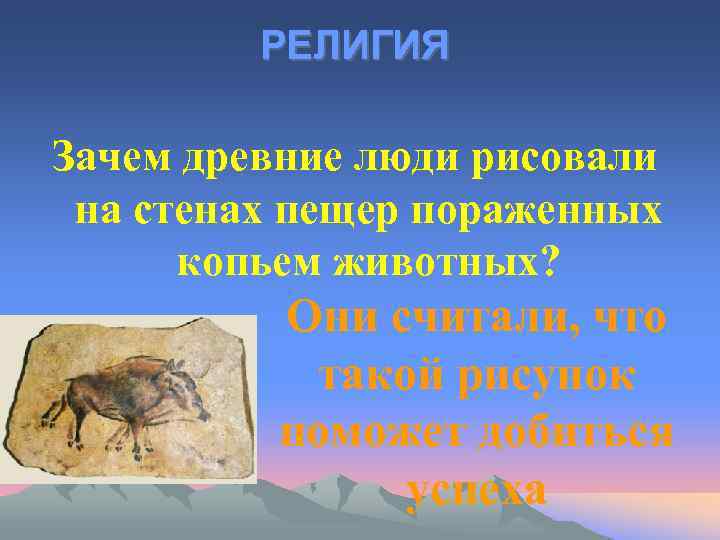 РЕЛИГИЯ

Зачем древние люди рисовали на стенах пещер пораженных копьем животных?

Они считали, что такой рисунок поможет добиться успеха